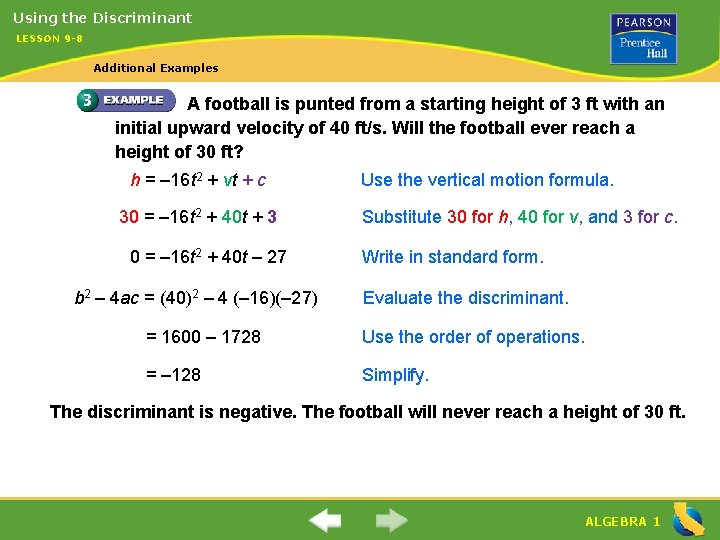 Using the Discriminant

LESSON 9-8

PEARSON

Prentice Hall

Additional Examples

3 EXAMPLE A football is punted from a starting height of 3 ft with an initial upward velocity of 40 ft/s. Will the football ever reach a height of 30 ft?

$h = -16t^2 + vt + c$ Use the vertical motion formula.

$30 = -16t^2 + 40t + 3$ Substitute 30 for $h$, 40 for $v$, and 3 for $c$.

$0 = -16t^2 + 40t - 27$ Write in standard form.

$b^2 - 4ac = (40)^2 - 4(-16)(-27)$ Evaluate the discriminant.

$= 1600 - 1728$ Use the order of operations.

$= -128$ Simplify.

The discriminant is negative. The football will never reach a height of 30 ft.

ALGEBRA 1